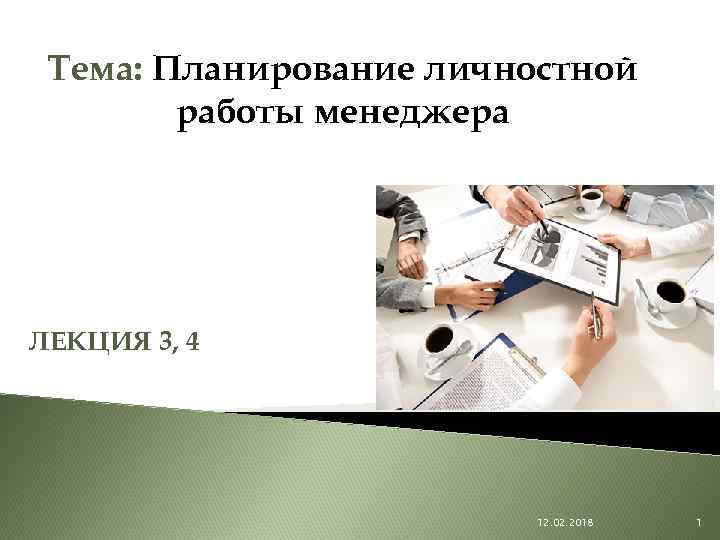 Тема: Планирование личностной работы менеджера

ЛЕКЦИЯ 3, 4

12.02.2018

1